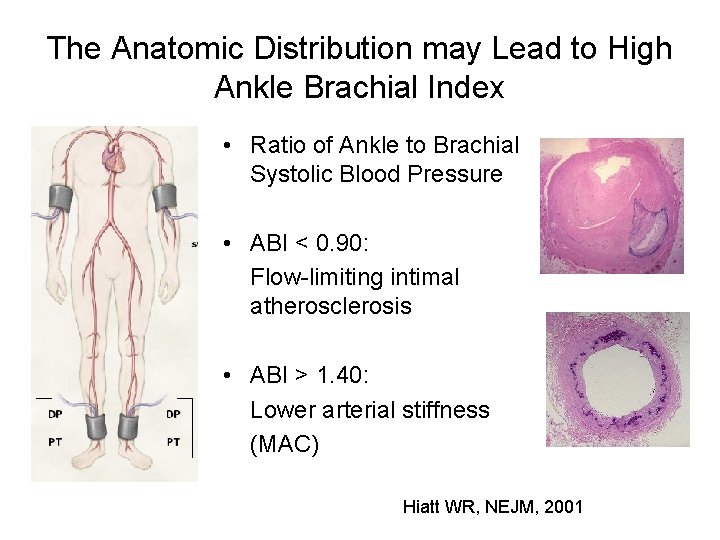 The Anatomic Distribution may Lead to High Ankle Brachial Index

DP
PT
DP
PT

• Ratio of Ankle to Brachial Systolic Blood Pressure

• ABI < 0.90:
Flow-limiting intimal atherosclerosis

• ABI > 1.40:
Lower arterial stiffness (MAC)

Hiatt WR, NEJM, 2001